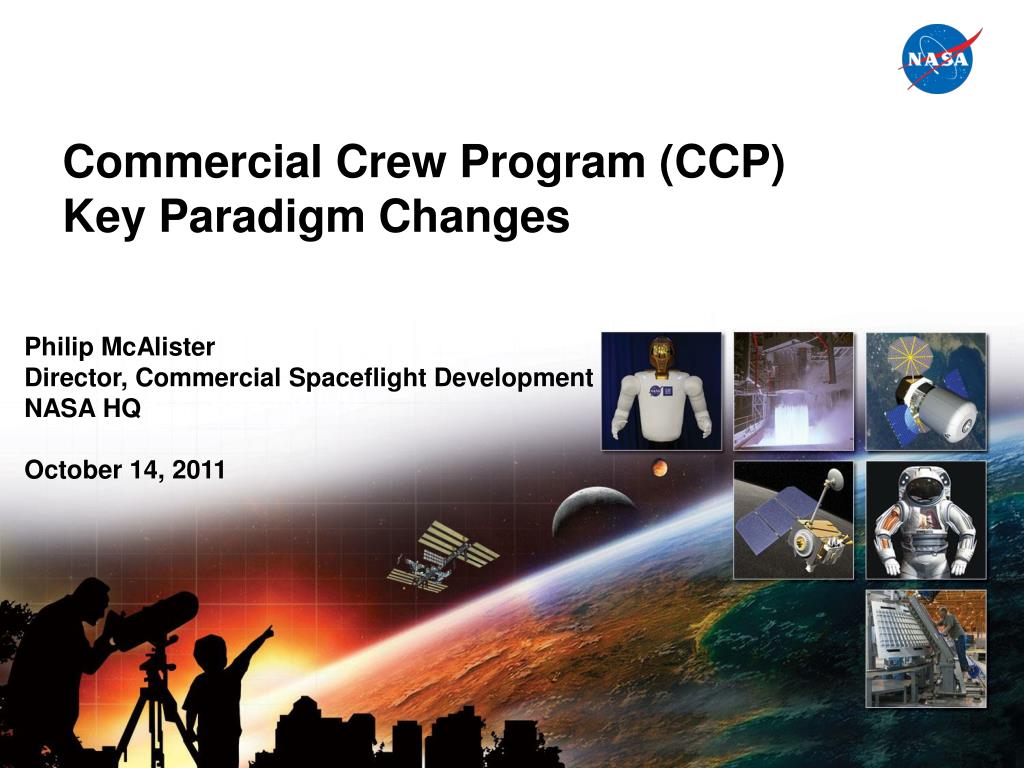 NASA

Commercial Crew Program (CCP)
Key Paradigm Changes

Philip McAlister
Director, Commercial Spaceflight Development
NASA HQ

October 14, 2011